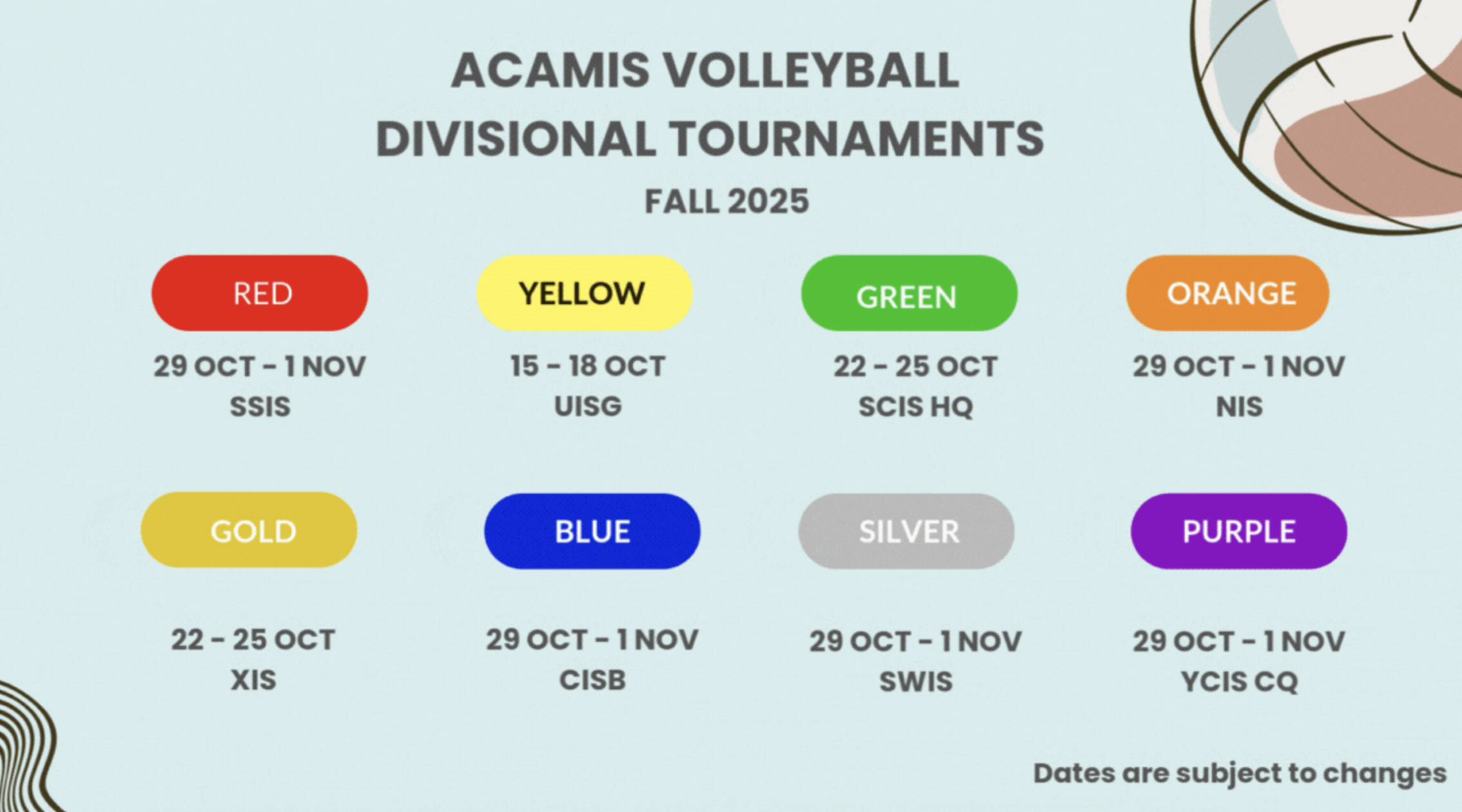 ACAMIS VOLLEYBALL DIVISIONAL TOURNAMENTS

FALL 2025

RED

29 OCT - 1 NOV
SSIS

YELLOW

15 - 18 OCT
UISG

GREEN

22 - 25 OCT
SCIS HQ

ORANGE

29 OCT - 1 NOV
NIS

GOLD

22 - 25 OCT
XIS

BLUE

29 OCT - 1 NOV
CISB

SILVER

29 OCT - 1 NOV
SWIS

PURPLE

29 OCT - 1 NOV
YCIS CQ

Dates are subject to changes